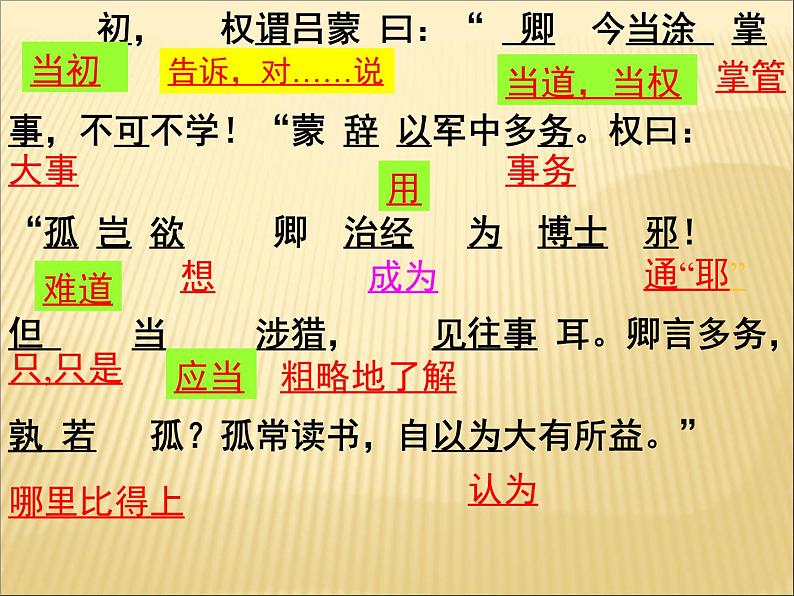 初，　权谓吕蒙 曰：“ 卿 今当涂 掌

当初　告诉，对……说　当道，当权　掌管

事，不可不学！“蒙 辞 以军中多务。权曰：

大事　用　事务

“孤 岂 欲　卿 治经　为　博士　邪！

难道　想　成为　通“耶”

但　当　涉猎，　见往事 耳。卿言多务，

只,只是　应当　粗略地了解

孰 若　孤？孤常读书，自以为大有所益。”

哪里比得上　认为